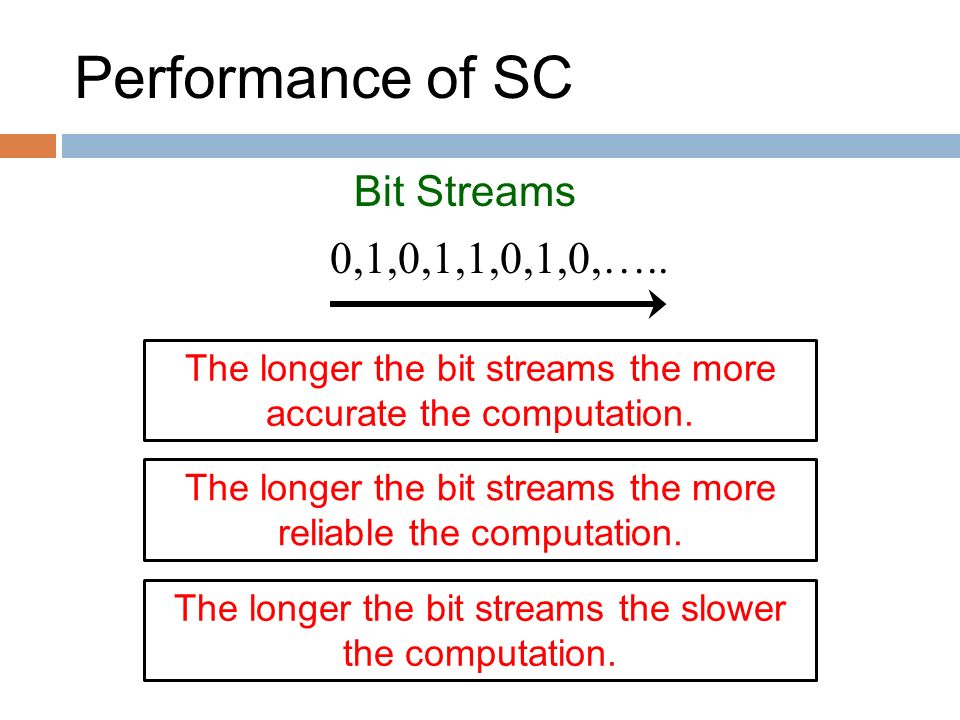 Performance of SC

Bit Streams

0,1,0,1,1,0,1,0,…..

The longer the bit streams the more accurate the computation.

The longer the bit streams the more reliable the computation.

The longer the bit streams the slower the computation.